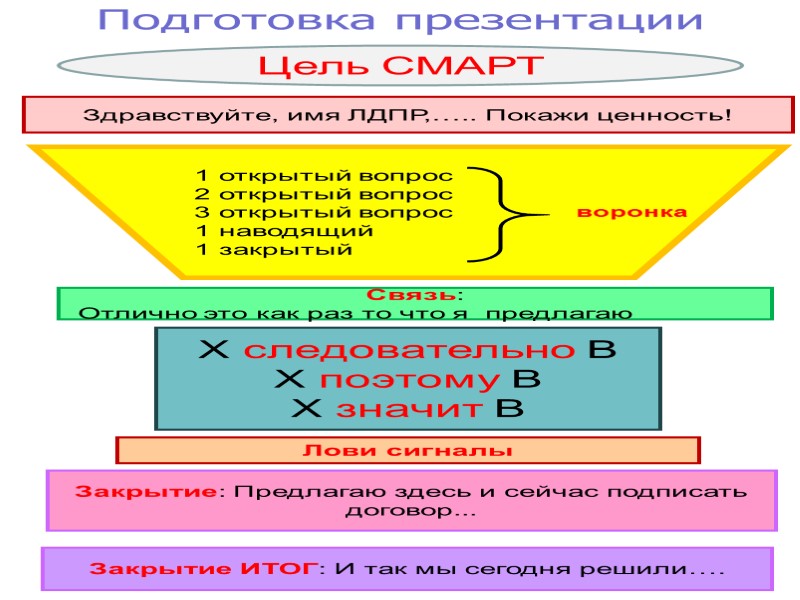 Подготовка презентации

Цель СМАРТ

Здравствуйте, имя ЛДПР,….. Покажи ценность!

1 открытый вопрос
2 открытый вопрос
3 открытый вопрос
1 наводящий
1 закрытый

воронка

Связь:
Отлично это как раз то что я предлагаю

Х следовательно В
Х поэтому В
Х значит В

Лови сигналы

Закрытие: Предлагаю здесь и сейчас подписать договор…

Закрытие ИТОГ: И так мы сегодня решили….